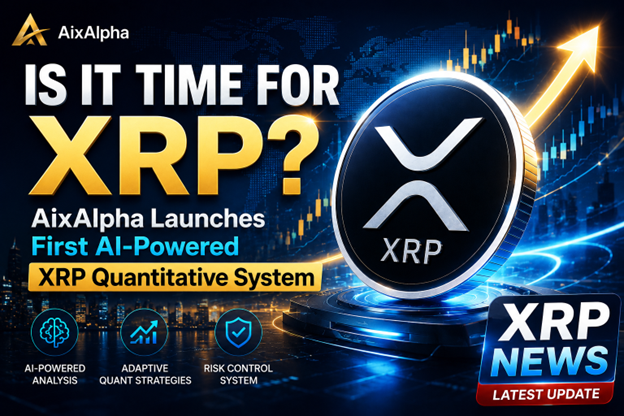 AixAlpha

IS IT TIME FOR XRP?

AixAlpha Launches First AI-Powered XRP Quantitative System

XRP

AI-POWERED ANALYSIS

ADAPTIVE QUANT STRATEGIES

RISK CONTROL SYSTEM

XRP NEWS

LATEST UPDATE